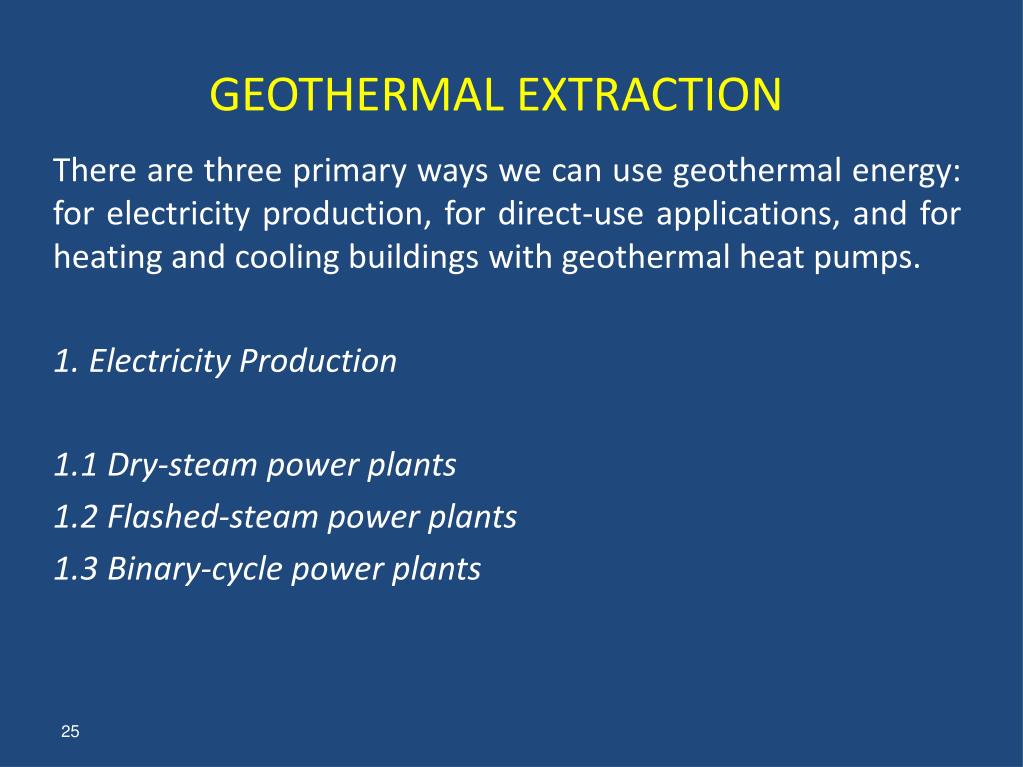 GEOTHERMAL EXTRACTION

There are three primary ways we can use geothermal energy: for electricity production, for direct-use applications, and for heating and cooling buildings with geothermal heat pumps.

1. Electricity Production

1.1 Dry-steam power plants
1.2 Flashed-steam power plants
1.3 Binary-cycle power plants

25